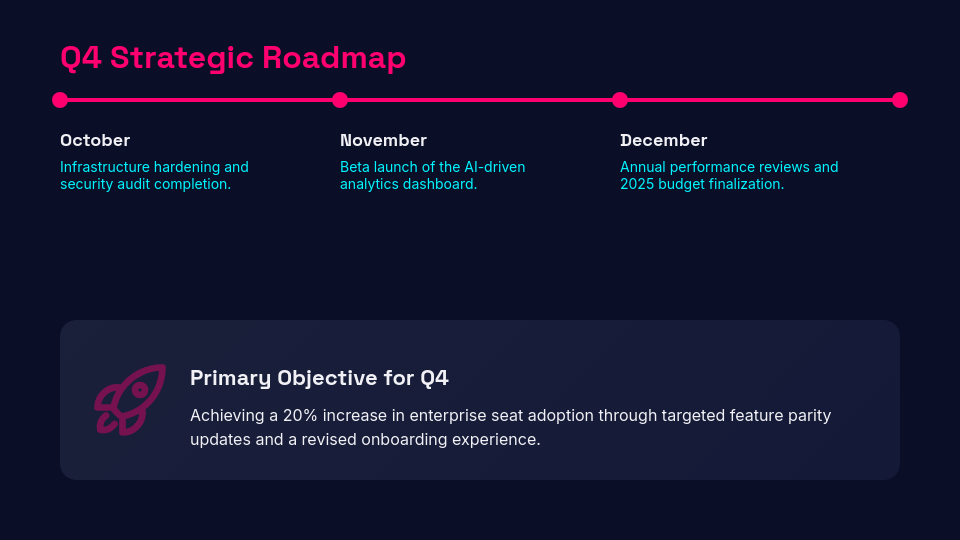 Q4 Strategic Roadmap

October

Infrastructure hardening and security audit completion.

November

Beta launch of the AI-driven analytics dashboard.

December

Annual performance reviews and 2025 budget finalization.

Primary Objective for Q4

Achieving a 20% increase in enterprise seat adoption through targeted feature parity updates and a revised onboarding experience.